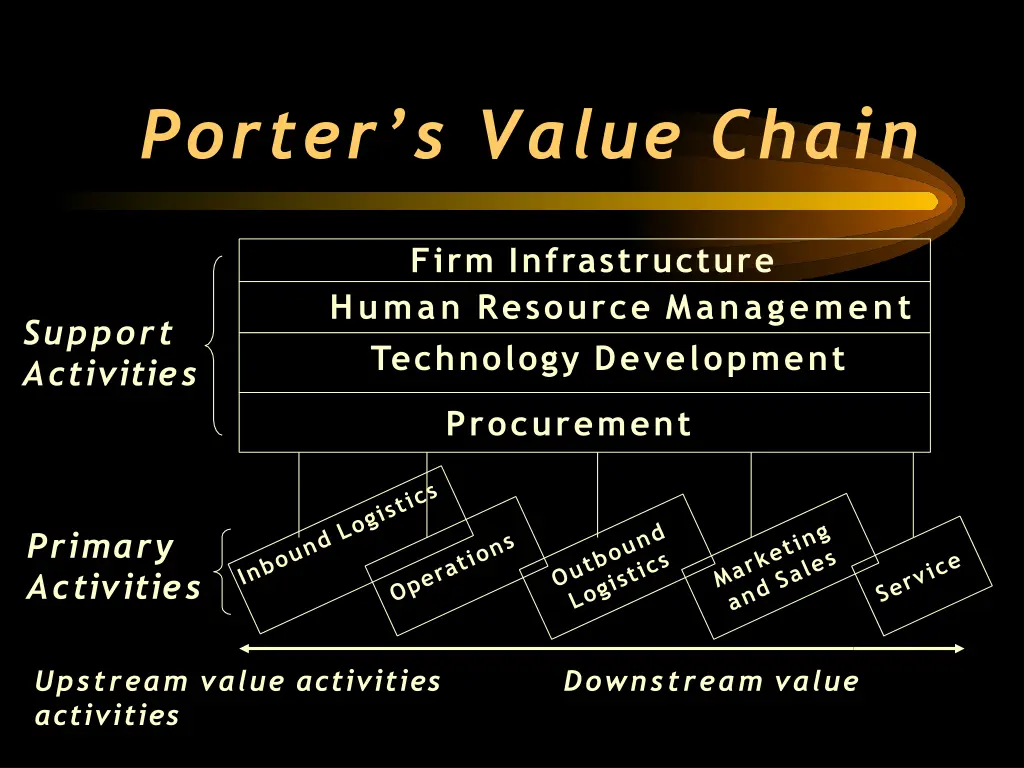 Porter's Value Chain

Support Activities

Firm Infrastructure

Human Resource Management

Technology Development

Procurement

Primary Activities

Inbound Logistics

Operations

Outbound Logistics

Marketing and Sales

Service

Upstream value activities

Downstream value activities